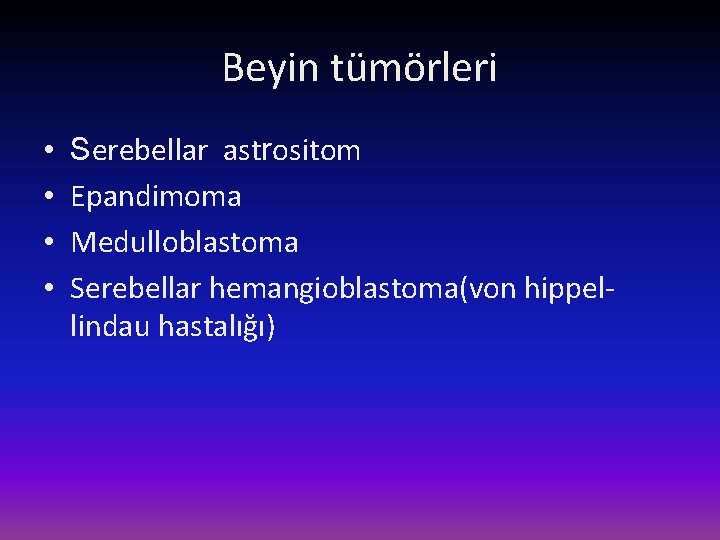 Beyin tümörleri

• Serebellar astrositom
• Epandimoma
• Medulloblastoma
• Serebellar hemangioblastoma(von hippel-lindau hastalığı)